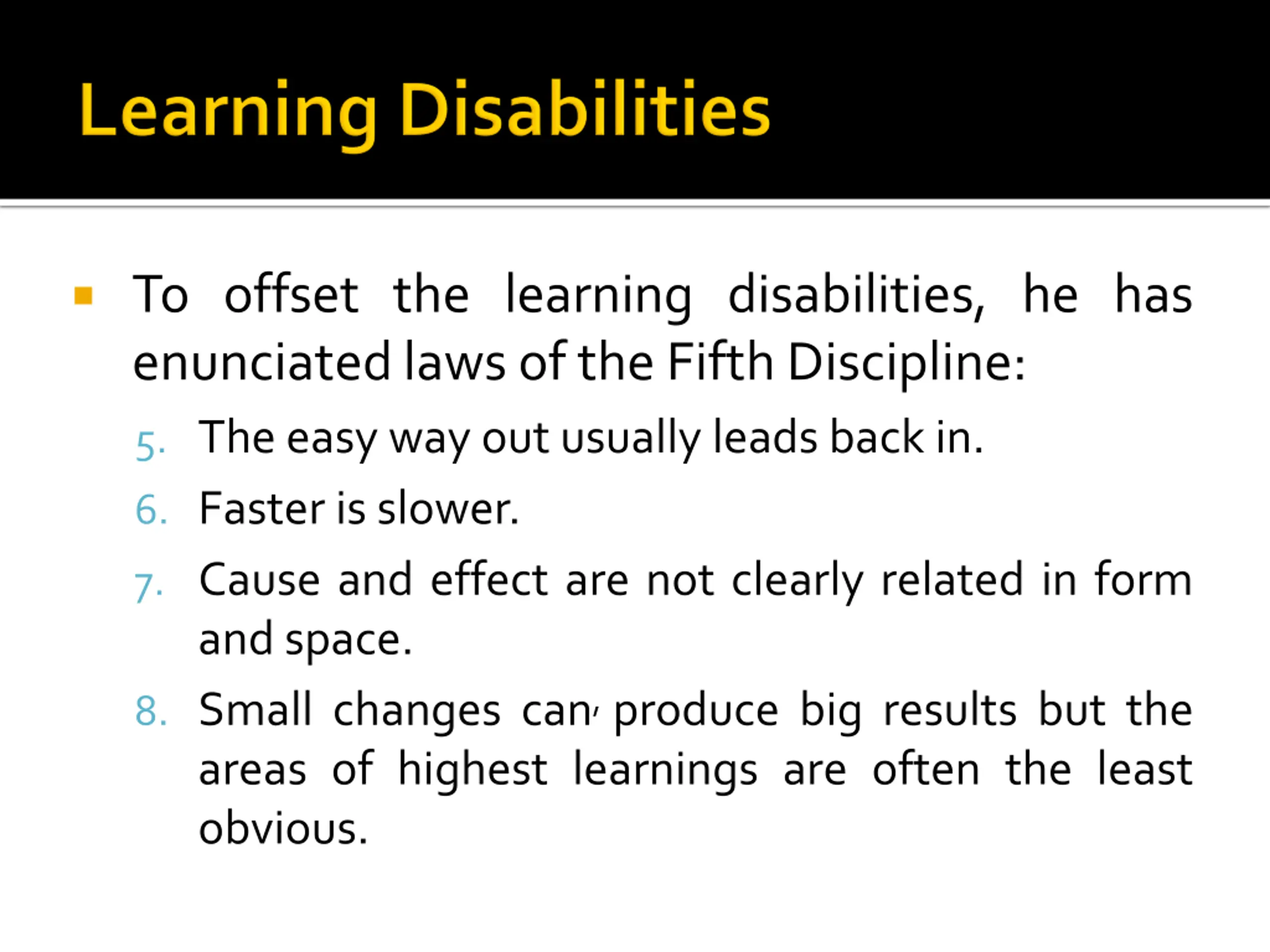 Learning Disabilities

To offset the learning disabilities, he has enunciated laws of the Fifth Discipline:

5. The easy way out usually leads back in.
6. Faster is slower.
7. Cause and effect are not clearly related in form and space.
8. Small changes can, produce big results but the areas of highest learnings are often the least obvious.